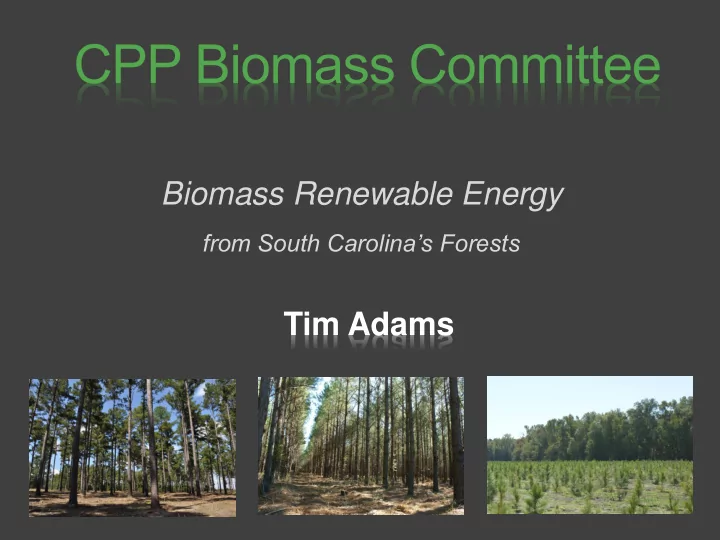 CPP Biomass Committee

Biomass Renewable Energy

from South Carolina's Forests

Tim Adams